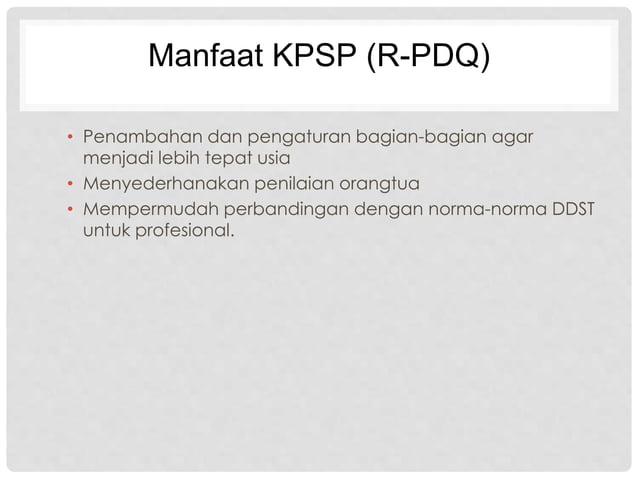 Manfaat KPSP (R-PDQ)

• Penambahan dan pengaturan bagian-bagian agar menjadi lebih tepat usia
• Menyederhanakan penilaian orangtua
• Mempermudah perbandingan dengan norma-norma DDST untuk profesional.